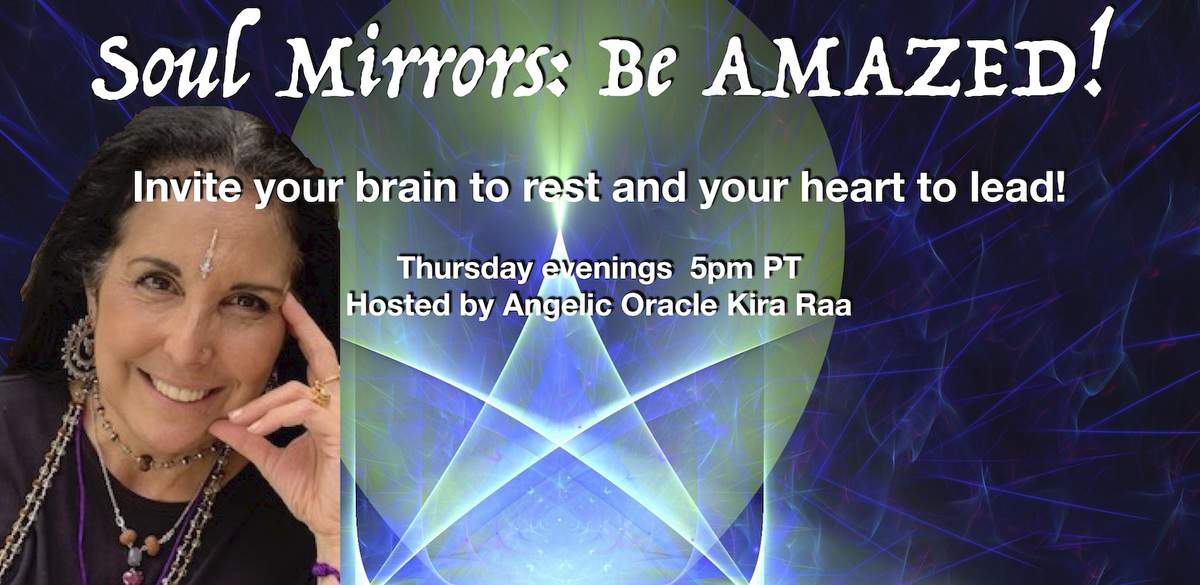 Soul Mirrors: Be AMAZED!

Invite your brain to rest and your heart to lead!

Thursday evenings 5pm PT
Hosted by Angelic Oracle Kira Raa